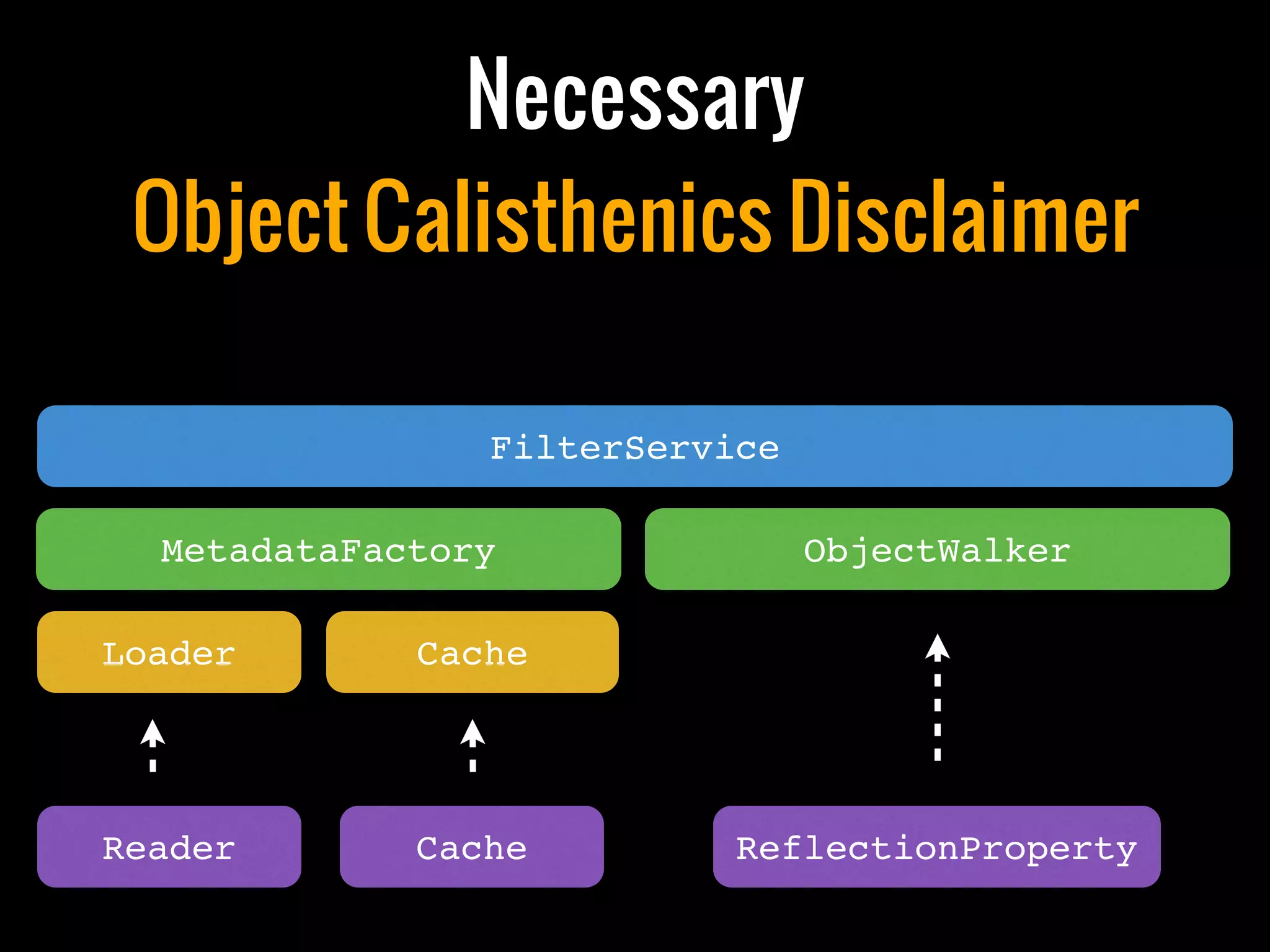 Necessary
Object Calisthenics Disclaimer

FilterService

MetadataFactory

ObjectWalker

Loader

Cache

Reader

Cache

ReflectionProperty